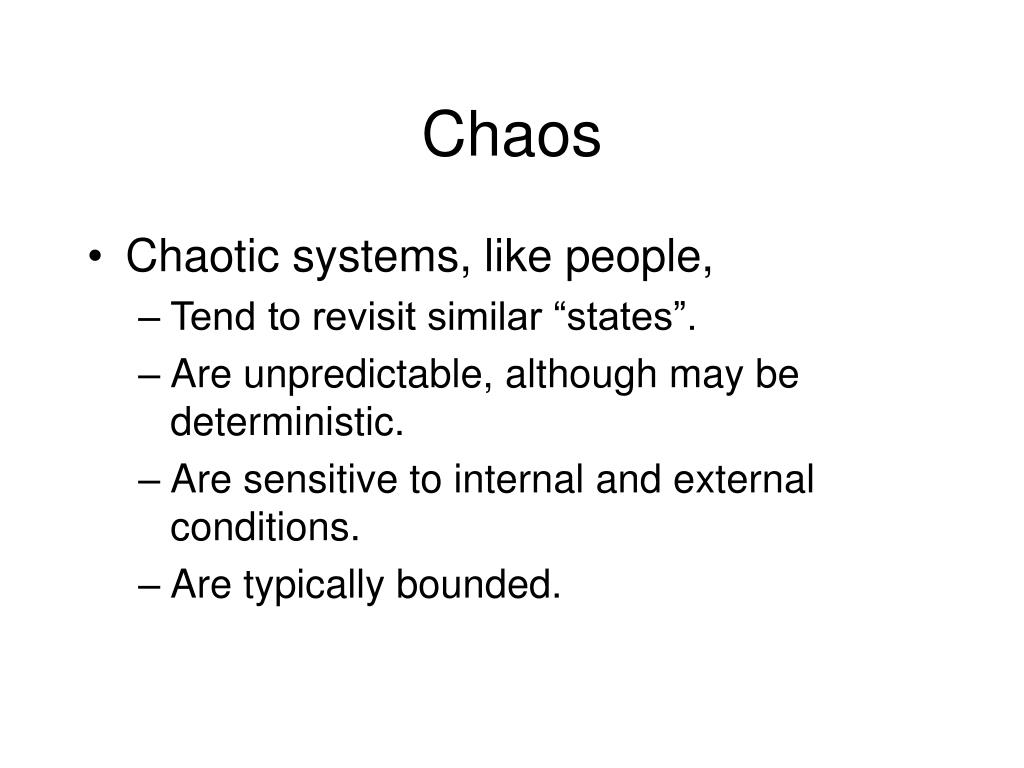 Chaos

• Chaotic systems, like people,
– Tend to revisit similar “states”.
– Are unpredictable, although may be deterministic.
– Are sensitive to internal and external conditions.
– Are typically bounded.